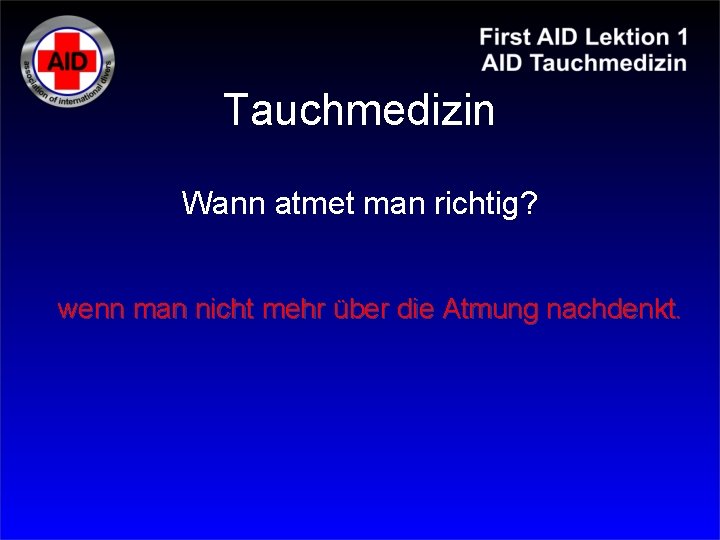 AID
association of international divers

First AID Lektion 1
AID Tauchmedizin

Tauchmedizin

Wann atmet man richtig?

wenn man nicht mehr über die Atmung nachdenkt.